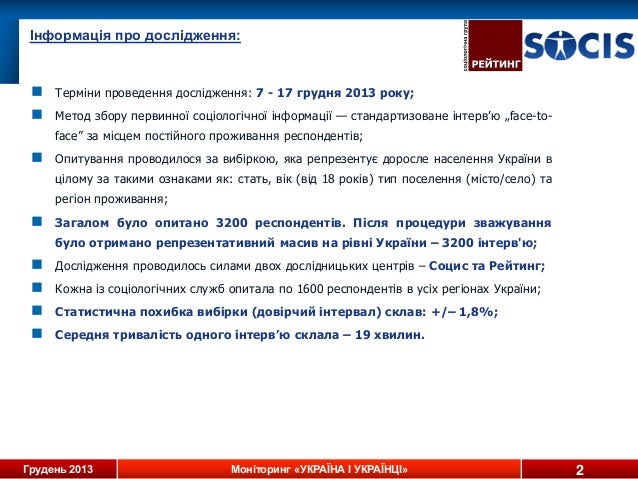 Інформація про дослідження:

соціологічна група
РЕЙТИНГ

SOCIS

Терміни проведення дослідження: 7 - 17 грудня 2013 року;

Метод збору первинної соціологічної інформації — стандартизоване інтерв'ю „face-to-face" за місцем постійного проживання респондентів;

Опитування проводилося за вибіркою, яка репрезентує доросле населення України в цілому за такими ознаками як: стать, вік (від 18 років) тип поселення (місто/село) та регіон проживання;

Загалом було опитано 3200 респондентів. Після процедури зважування було отримано репрезентативний масив на рівні України – 3200 інтерв'ю;

Дослідження проводилось силами двох дослідницьких центрів – Социс та Рейтинг;

Кожна із соціологічних служб опитала по 1600 респондентів в усіх регіонах України;

Статистична похибка вибірки (довірчий інтервал) склав: +/– 1,8%;

Середня тривалість одного інтерв'ю склала – 19 хвилин.

Грудень 2013

Моніторинг «УКРАЇНА І УКРАЇНЦІ»

2